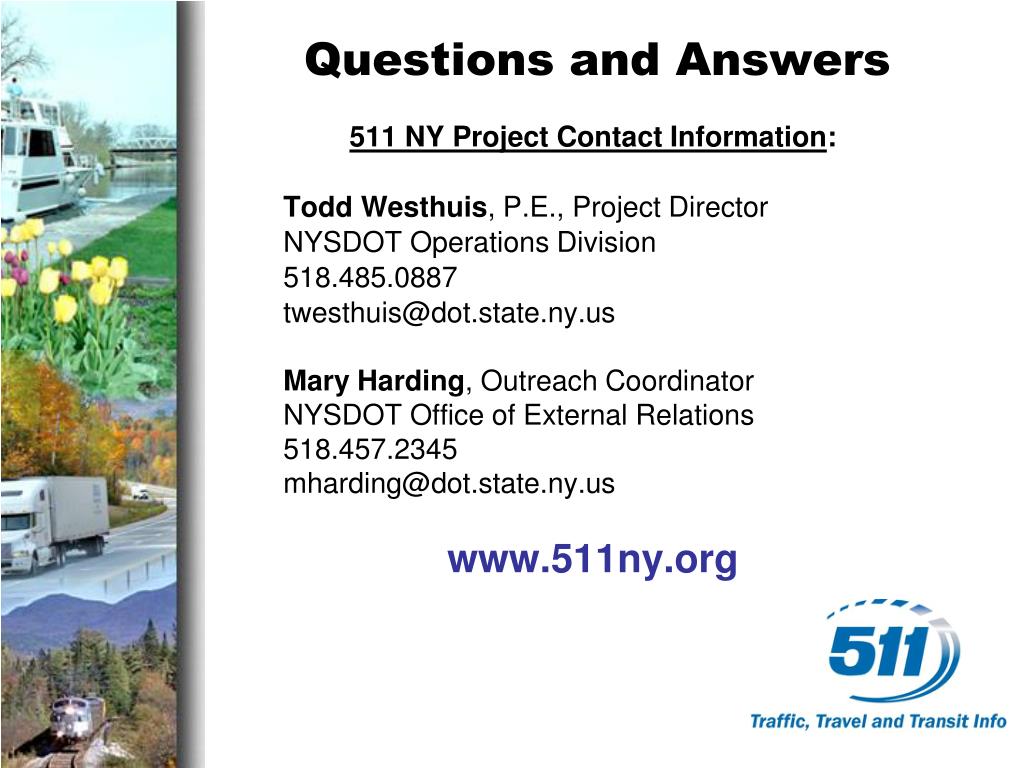 Questions and Answers

511 NY Project Contact Information:

Todd Westhuis, P.E., Project Director
NYSDOT Operations Division
518.485.0887
twesthuis@dot.state.ny.us

Mary Harding, Outreach Coordinator
NYSDOT Office of External Relations
518.457.2345
mharding@dot.state.ny.us

www.511ny.org

511
Traffic, Travel and Transit Info